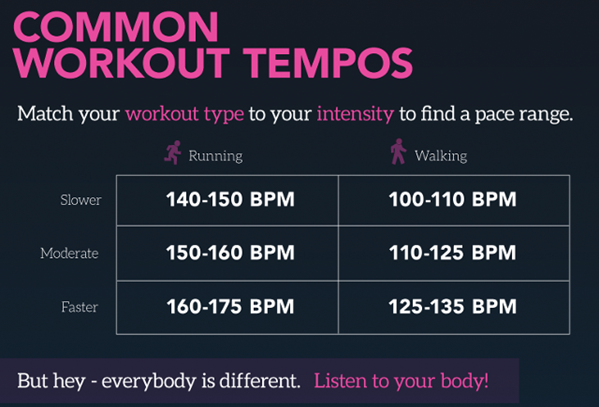 COMMON WORKOUT TEMPOS

Match your workout type to your intensity to find a pace range.

| | Running | Walking |
|---|---|---|
| Slower | 140-150 BPM | 100-110 BPM |
| Moderate | 150-160 BPM | 110-125 BPM |
| Faster | 160-175 BPM | 125-135 BPM |

But hey - everybody is different. Listen to your body!